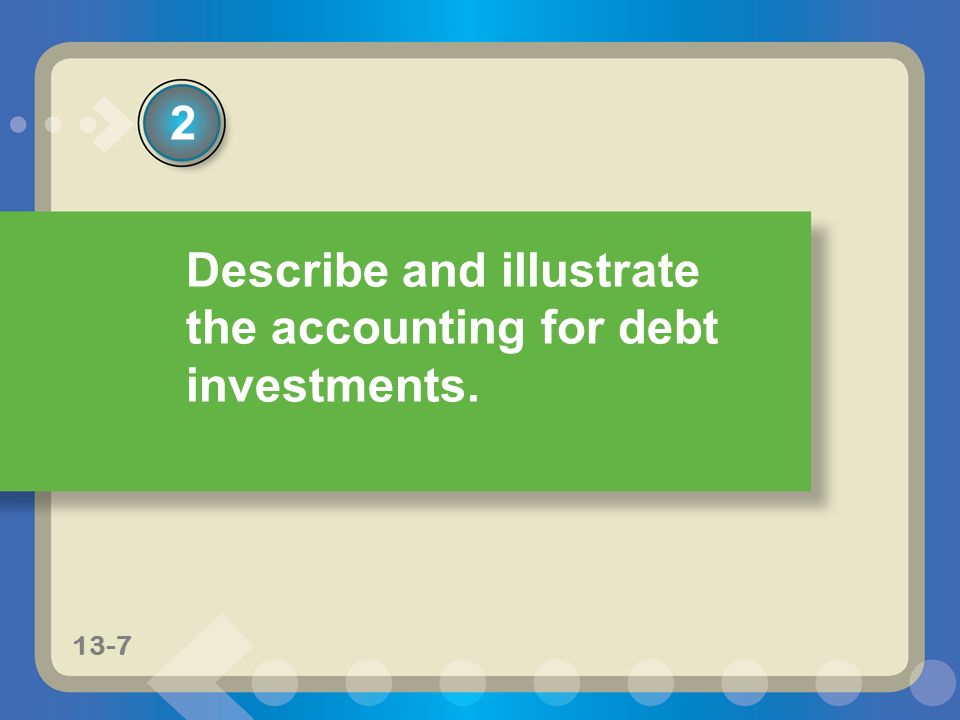 2

Describe and illustrate the accounting for debt investments.

13-7